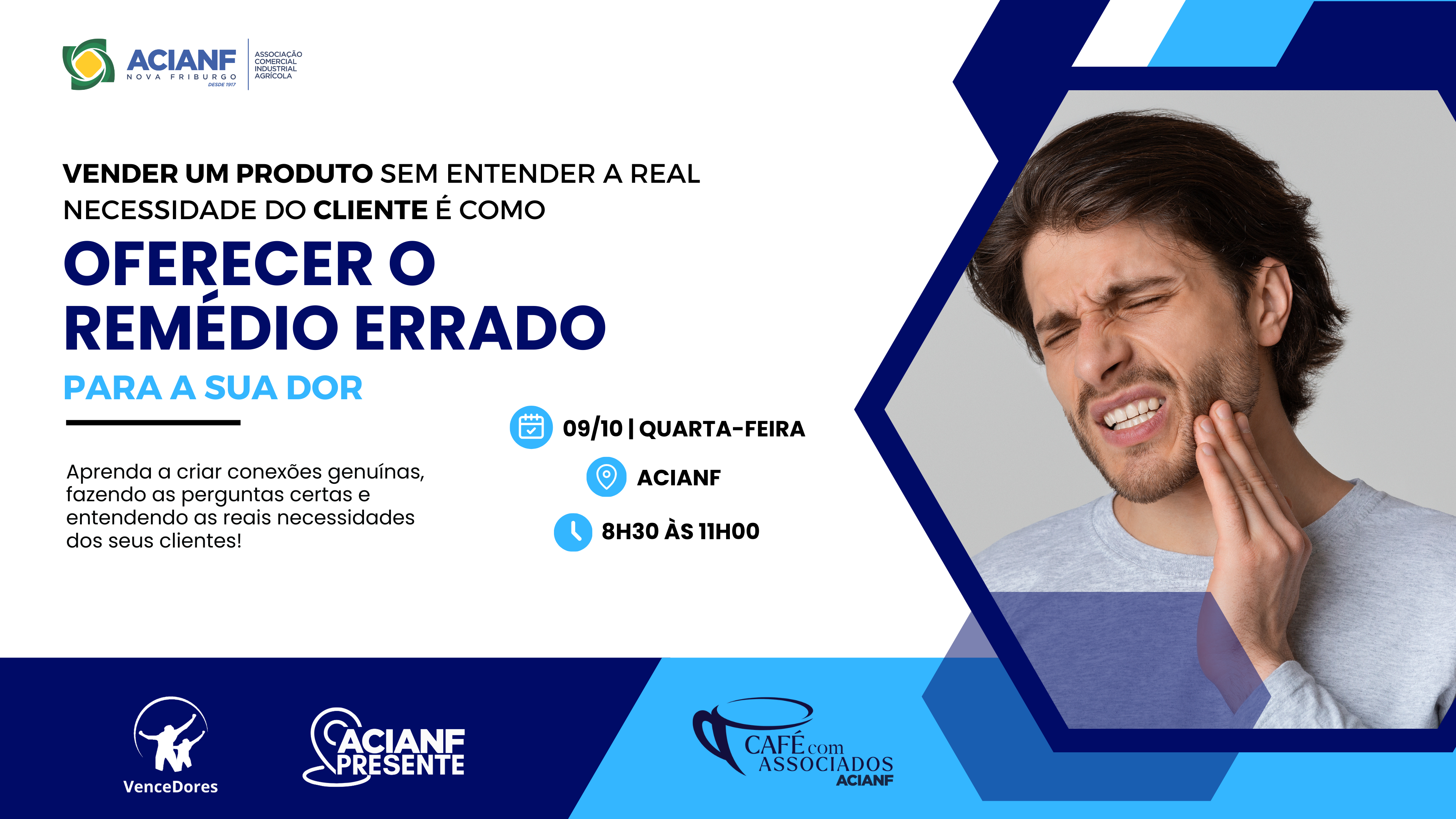 ACIANF NOVA FRIBURGO DESDE 1917

ASSOCIAÇÃO COMERCIAL INDUSTRIAL AGRÍCOLA

VENDER UM PRODUTO SEM ENTENDER A REAL NECESSIDADE DO CLIENTE É COMO

OFERECER O REMÉDIO ERRADO

PARA A SUA DOR

Aprenda a criar conexões genuínas, fazendo as perguntas certas e entendendo as reais necessidades dos seus clientes!

09/10 | QUARTA-FEIRA

ACIANF

8H30 ÀS 11H00

VenceDores

ACIANF PRESENTE

CAFÉ com ASSOCIADOS ACIANF